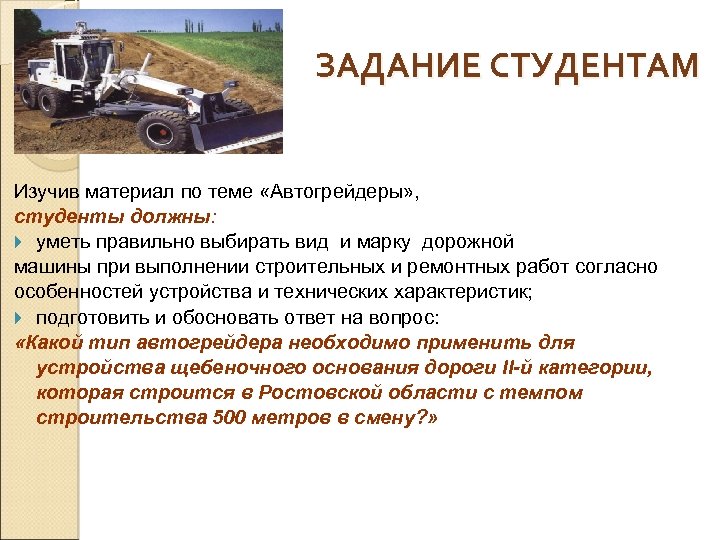 ЗАДАНИЕ СТУДЕНТАМ

Изучив материал по теме «Автогрейдеры», студенты должны:

уметь правильно выбирать вид и марку дорожной машины при выполнении строительных и ремонтных работ согласно особенностей устройства и технических характеристик;

подготовить и обосновать ответ на вопрос:

«Какой тип автогрейдера необходимо применить для устройства щебеночного основания дороги II-й категории, которая строится в Ростовской области с темпом строительства 500 метров в смену?»